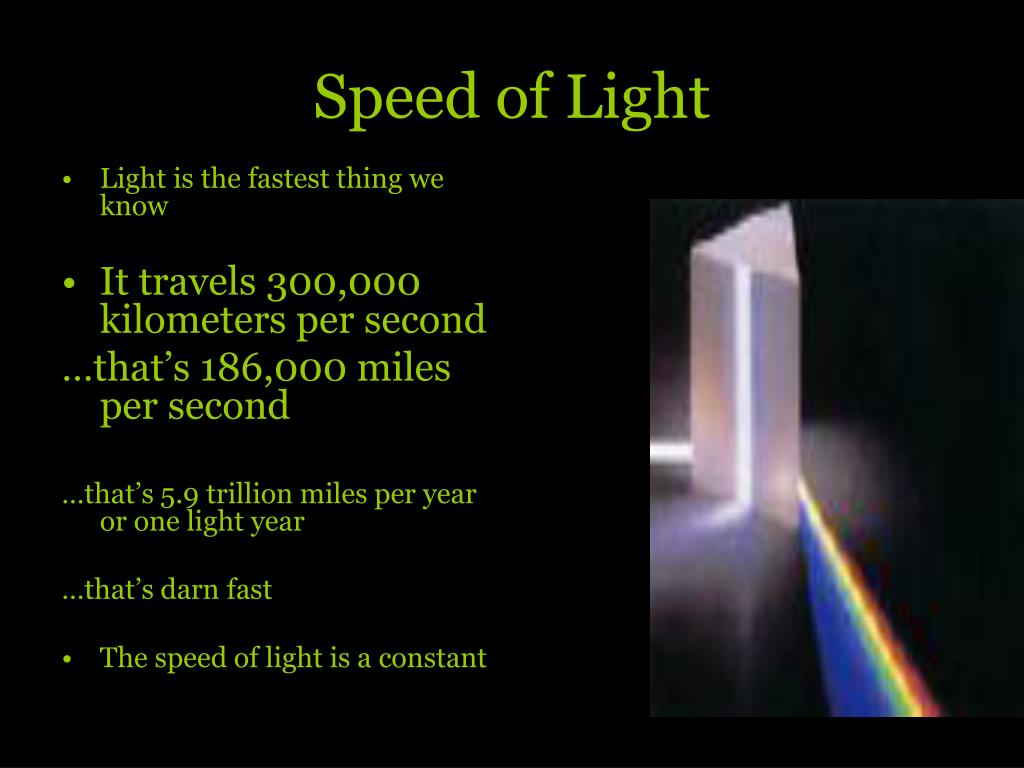 Speed of Light

• Light is the fastest thing we know

• It travels 300,000 kilometers per second

…that's 186,000 miles per second

…that's 5.9 trillion miles per year or one light year

…that's darn fast

• The speed of light is a constant